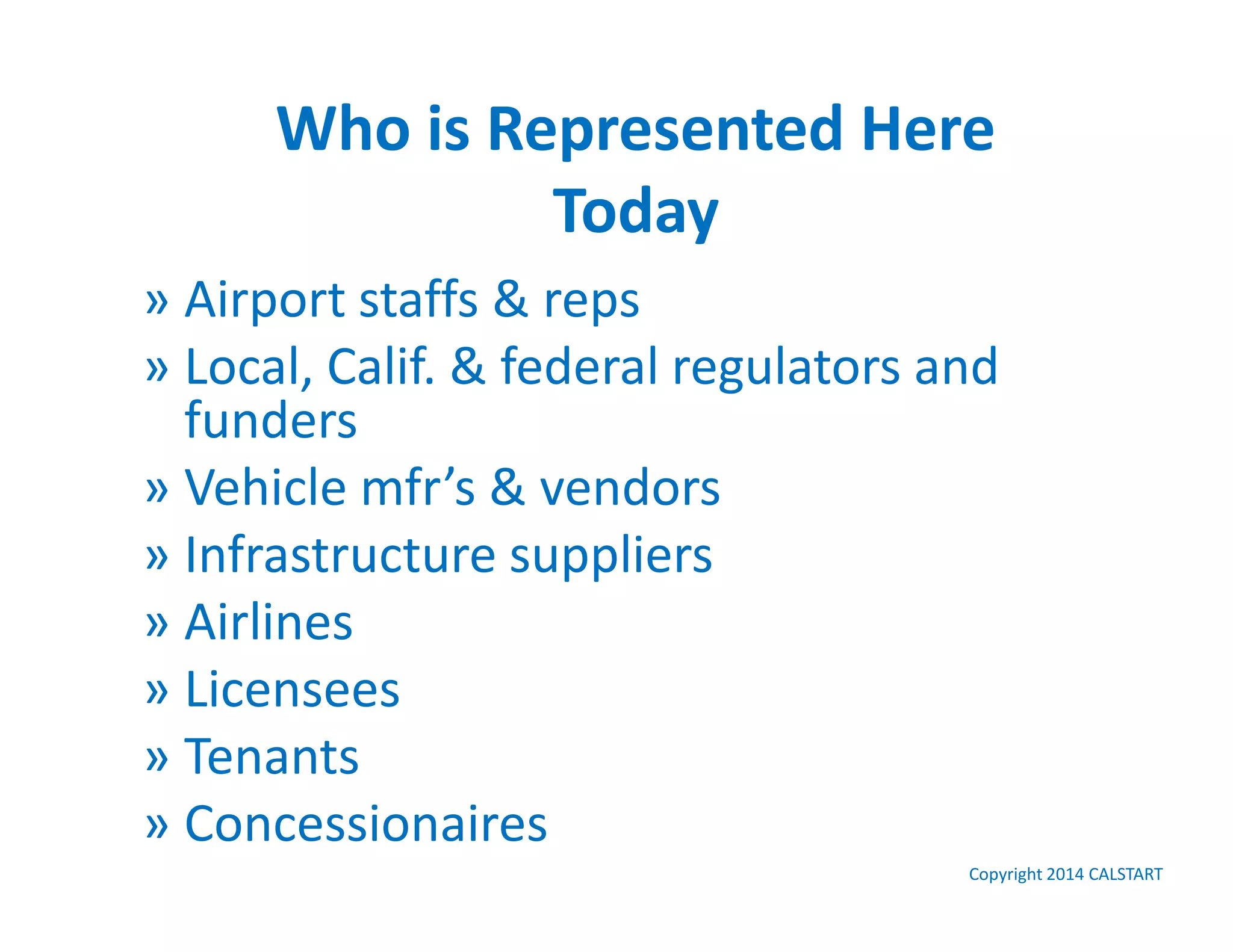 Who is Represented Here Today

» Airport staffs & reps
» Local, Calif. & federal regulators and funders
» Vehicle mfr’s & vendors
» Infrastructure suppliers
» Airlines
» Licensees
» Tenants
» Concessionaires

Copyright 2014 CALSTART